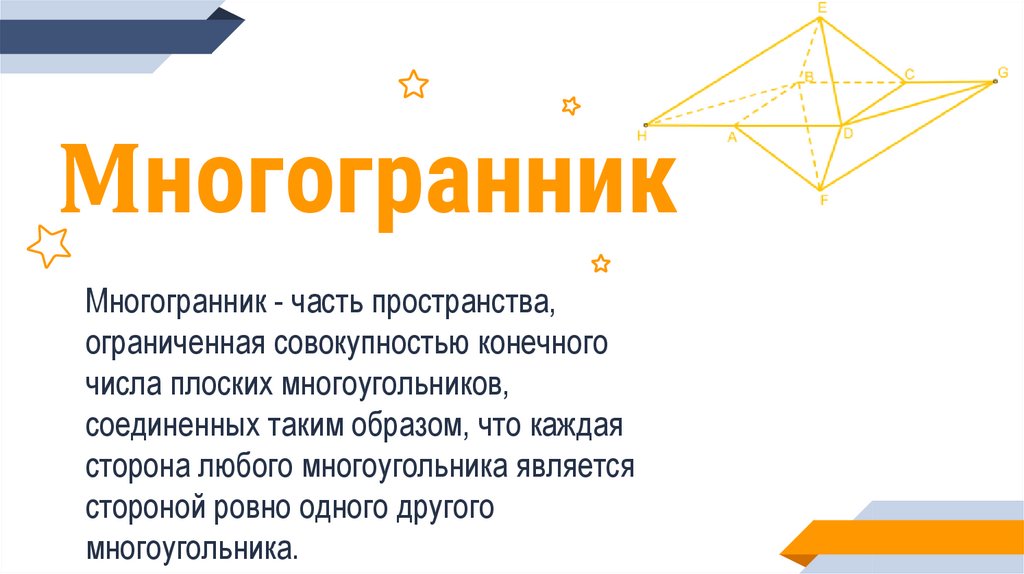 E
B
C
G
H
A
D
F

Многогранник

Многогранник - часть пространства, ограниченная совокупностью конечного числа плоских многоугольников, соединенных таким образом, что каждая сторона любого многоугольника является стороной ровно одного другого многоугольника.